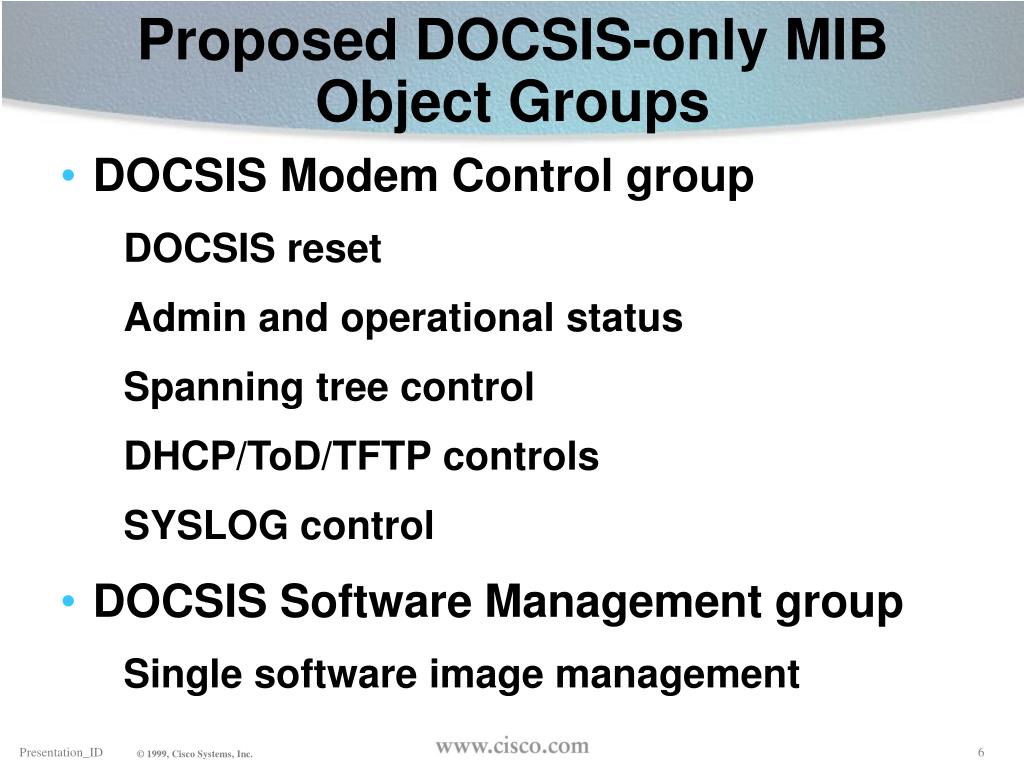 Proposed DOCSIS-only MIB Object Groups

• DOCSIS Modem Control group

DOCSIS reset

Admin and operational status

Spanning tree control

DHCP/ToD/TFTP controls

SYSLOG control

• DOCSIS Software Management group

Single software image management

Presentation_ID © 1999, Cisco Systems, Inc. www.cisco.com 6